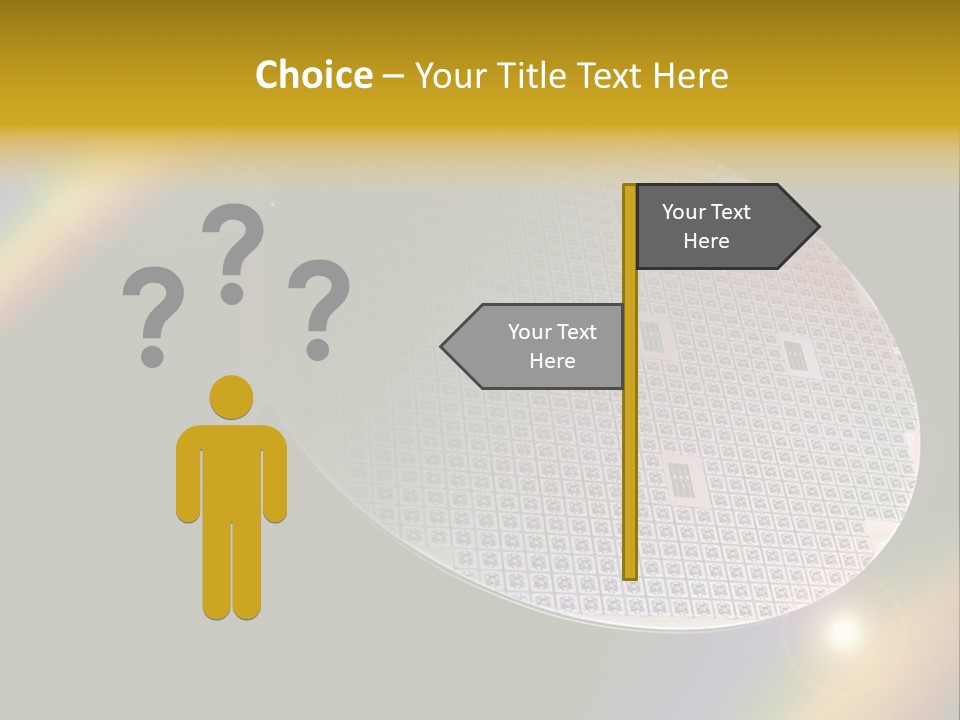 Choice – Your Title Text Here

? ? ?

Your Text Here

Your Text Here